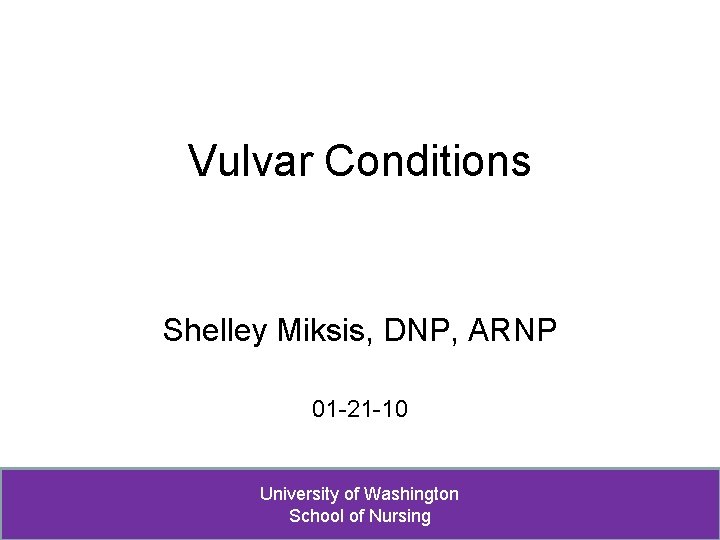 Vulvar Conditions

Shelley Miksis, DNP, ARNP

01-21-10

University of Washington
School of Nursing